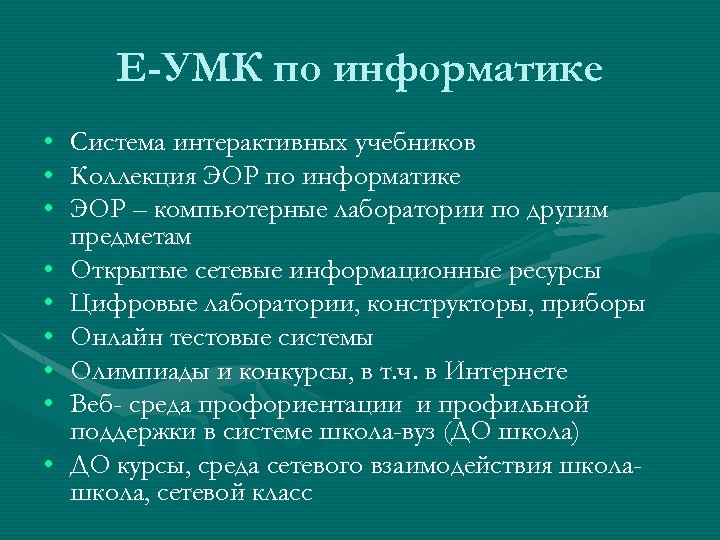 Е-УМК по информатике

• Система интерактивных учебников
• Коллекция ЭОР по информатике
• ЭОР – компьютерные лаборатории по другим предметам
• Открытые сетевые информационные ресурсы
• Цифровые лаборатории, конструкторы, приборы
• Онлайн тестовые системы
• Олимпиады и конкурсы, в т.ч. в Интернете
• Веб- среда профориентации и профильной поддержки в системе школа-вуз (ДО школа)
• ДО курсы, среда сетевого взаимодействия школа-школа, сетевой класс